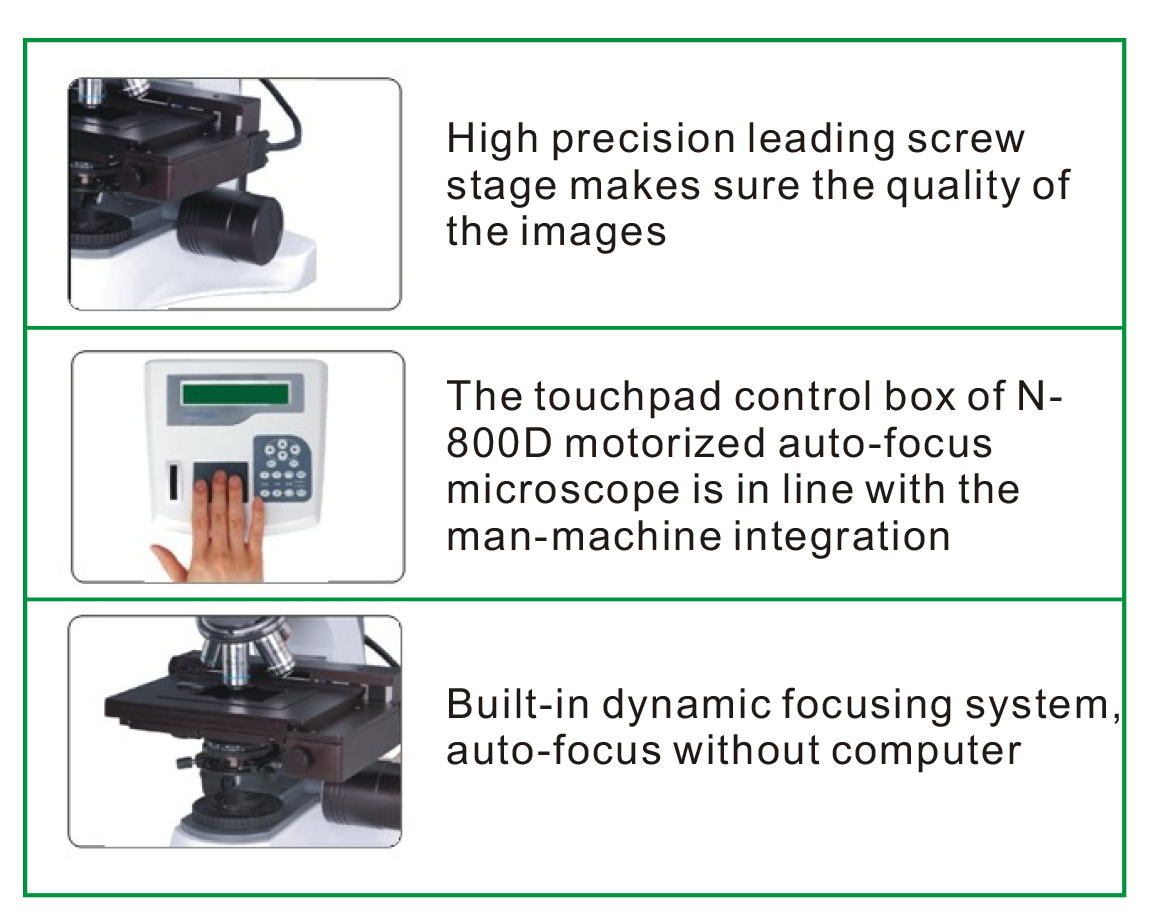 High precision leading screw stage makes sure the quality of the images

The touchpad control box of N-800D motorized auto-focus microscope is in line with the man-machine integration

Built-in dynamic focusing system, auto-focus without computer